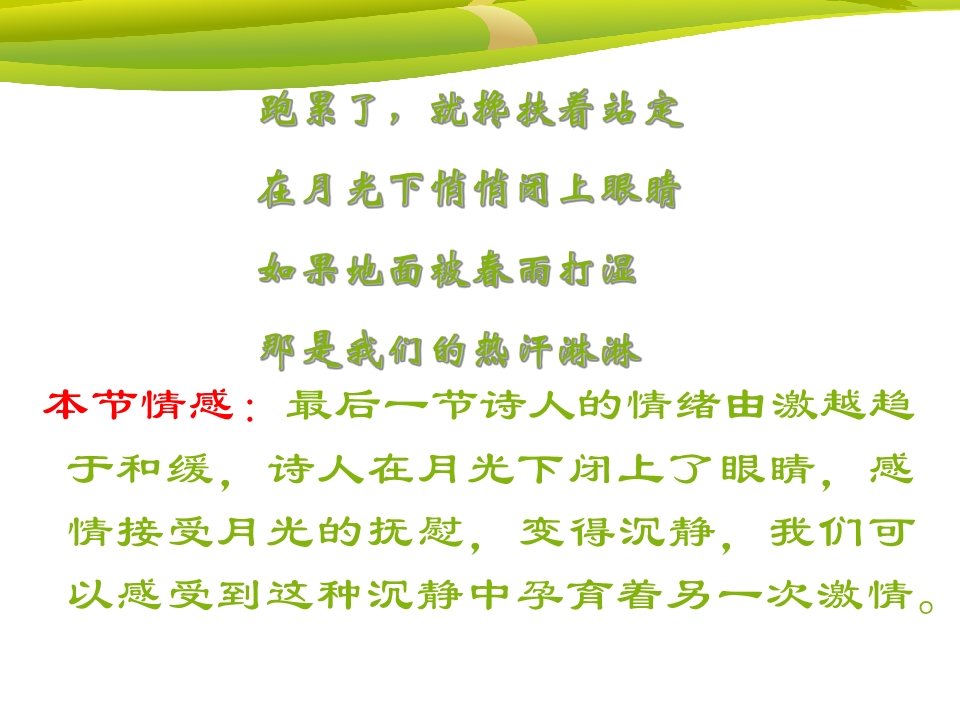 跑累了，就搀扶着站定

在月光下悄悄闭上眼睛

如果地面被春雨打湿

那是我们的热汗淋淋

本节情感：最后一节诗人的情绪由激越趋于和缓，诗人在月光下闭上了眼睛，感情接受月光的抚慰，变得沉静，我们可以感受到这种沉静中孕育着另一次激情。